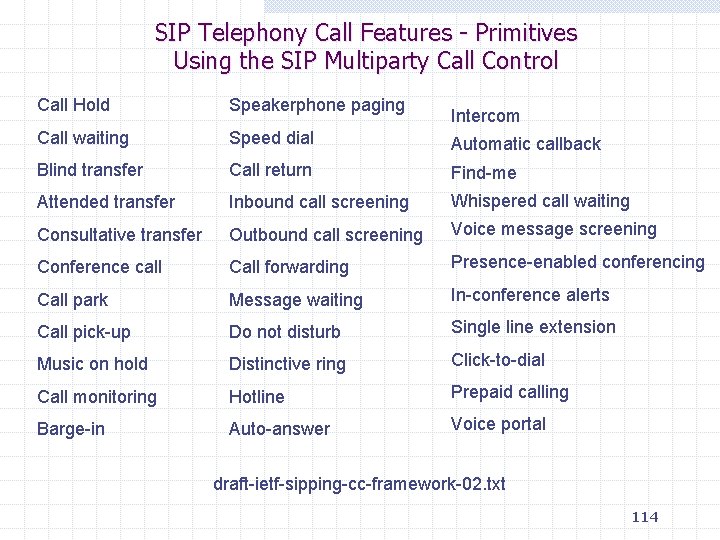 SIP Telephony Call Features - Primitives
Using the SIP Multiparty Call Control

Call Hold
Call waiting
Blind transfer
Attended transfer
Consultative transfer
Conference call
Call park
Call pick-up
Music on hold
Call monitoring
Barge-in

Speakerphone paging
Speed dial
Call return
Inbound call screening
Outbound call screening
Call forwarding
Message waiting
Do not disturb
Distinctive ring
Hotline
Auto-answer

Intercom
Automatic callback
Find-me
Whispered call waiting
Voice message screening
Presence-enabled conferencing
In-conference alerts
Single line extension
Click-to-dial
Prepaid calling
Voice portal

draft-ietf-sipping-cc-framework-02.txt

114